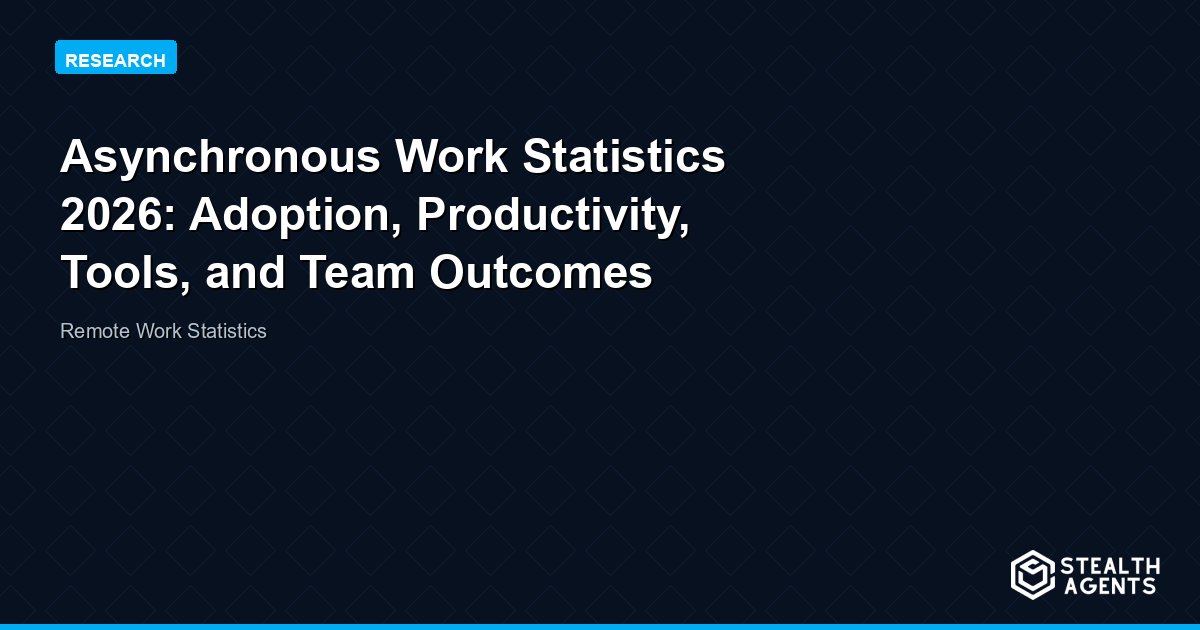 RESEARCH

Asynchronous Work Statistics 2026: Adoption, Productivity, Tools, and Team Outcomes

Remote Work Statistics

STEALTH AGENTS